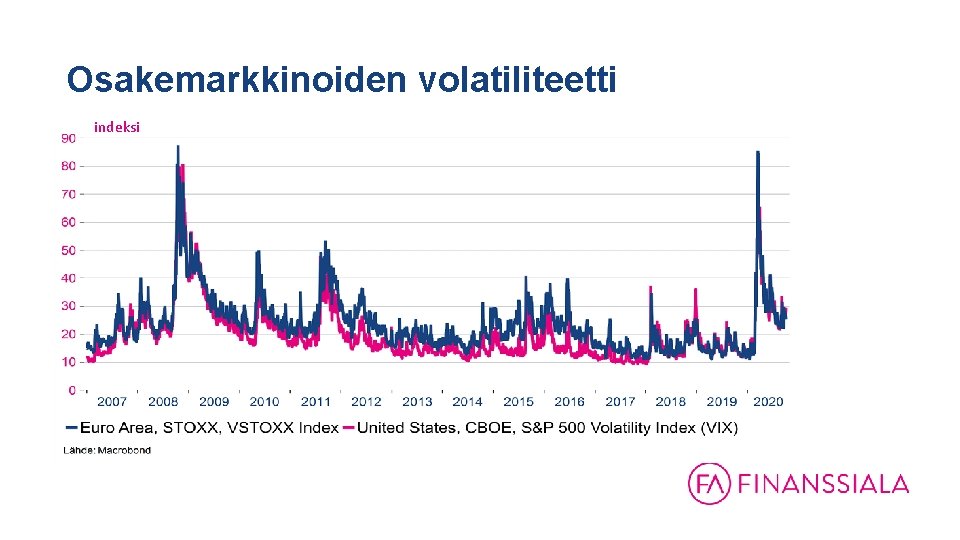 Osakemarkkinoiden volatiliteetti

indeksi

90
80
70
60
50
40
30
20
10
0

2007 2008 2009 2010 2011 2012 2013 2014 2015 2016 2017 2018 2019 2020

Euro Area, STOXX, VSTOXX Index United States, CBOE, S&P 500 Volatility Index (VIX)

Lähde: Macrobond

FA FINANSSIALA